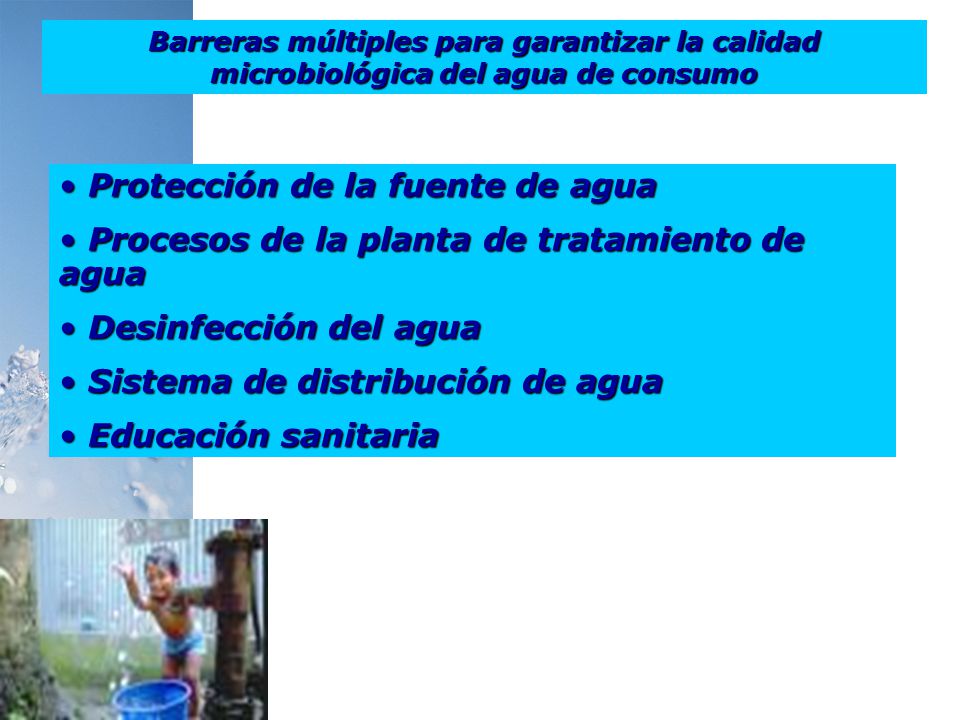 Barreras múltiples para garantizar la calidad microbiológica del agua de consumo

• Protección de la fuente de agua
• Procesos de la planta de tratamiento de agua
• Desinfección del agua
• Sistema de distribución de agua
• Educación sanitaria